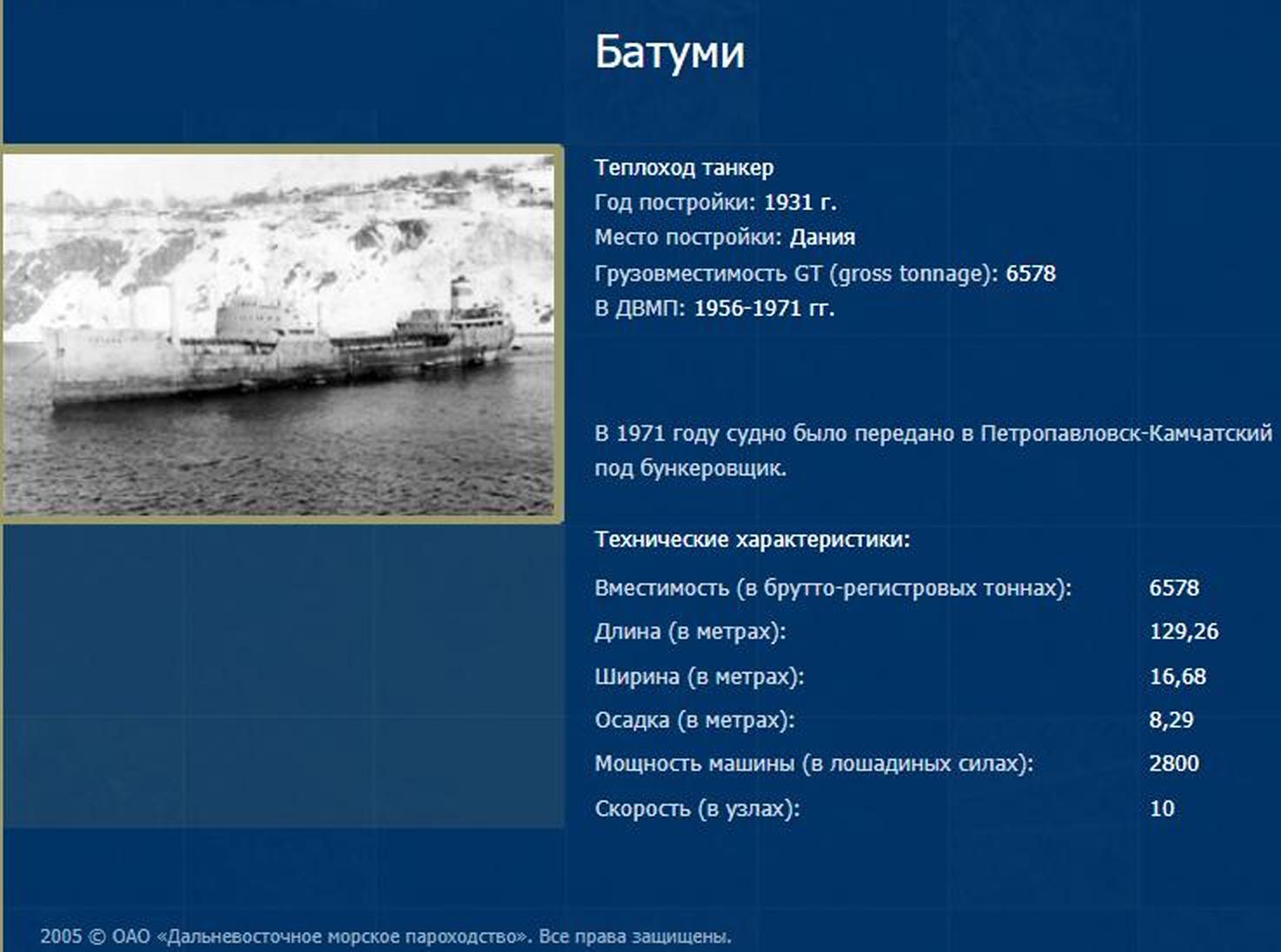 Батуми

Теплоход танкер
Год постройки: 1931 г.
Место постройки: Дания
Грузовместимость GT (gross tonnage): 6578
В ДВМП: 1956-1971 гг.

В 1971 году судно было передано в Петропавловск-Камчатский под бункеровщик.

Технические характеристики:

| | |
|---|---|
| Вместимость (в брутто-регистровых тоннах): | 6578 |
| Длина (в метрах): | 129,26 |
| Ширина (в метрах): | 16,68 |
| Осадка (в метрах): | 8,29 |
| Мощность машины (в лошадиных силах): | 2800 |
| Скорость (в узлах): | 10 |

2005 © ОАО «Дальневосточное морское пароходство». Все права защищены.